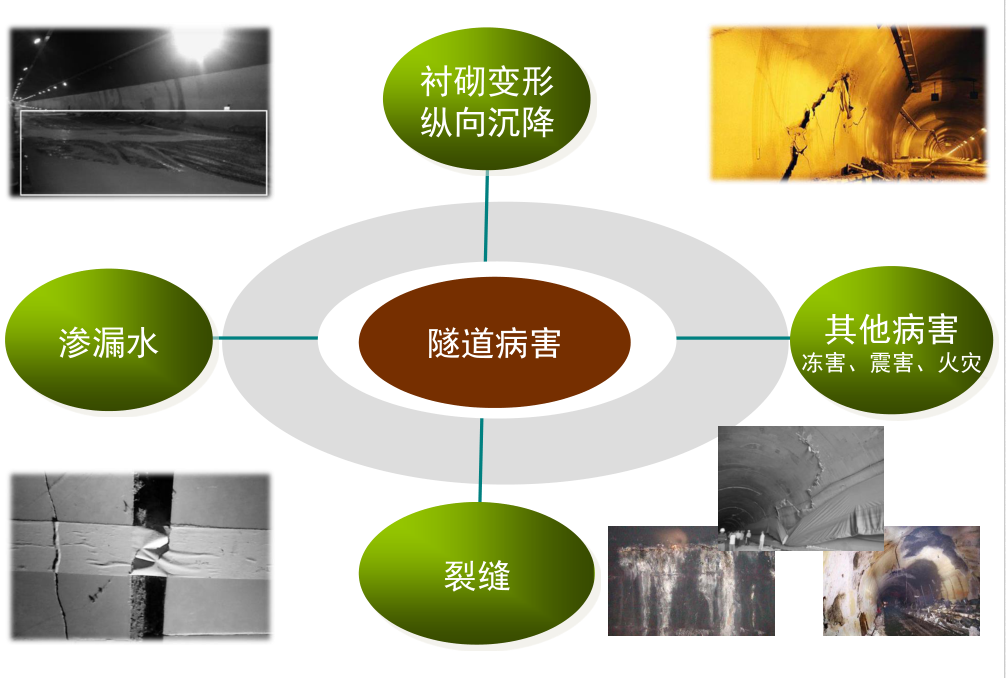 衬砌变形
纵向沉降

渗漏水

隧道病害

其他病害
冻害、震害、火灾

裂缝